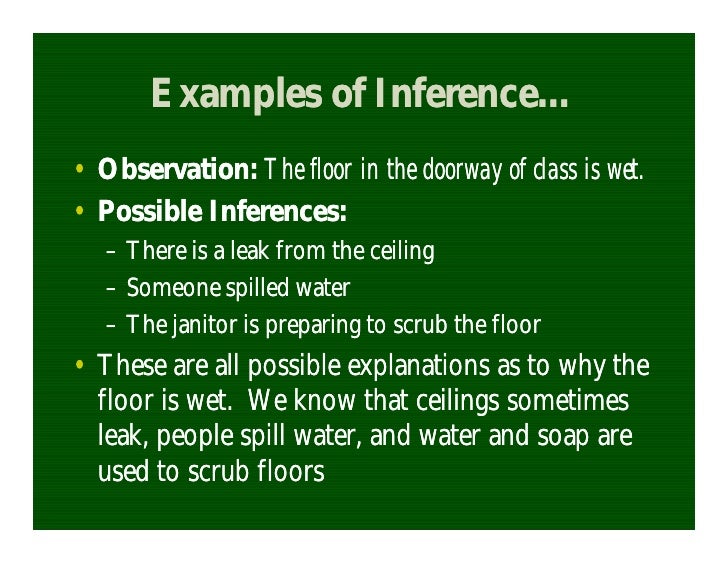 Examples of Inference...

• Observation: The floor in the doorway of class is wet.
• Possible Inferences:
– There is a leak from the ceiling
– Someone spilled water
– The janitor is preparing to scrub the floor
• These are all possible explanations as to why the floor is wet. We know that ceilings sometimes leak, people spill water, and water and soap are used to scrub floors